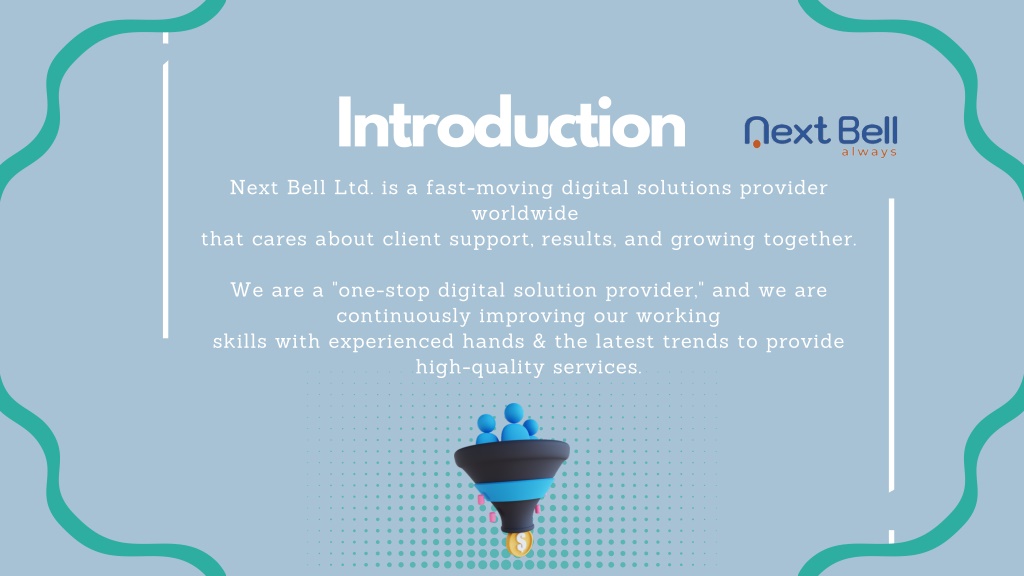 Introduction

Next Bell
always

Next Bell Ltd. is a fast-moving digital solutions provider worldwide that cares about client support, results, and growing together.

We are a "one-stop digital solution provider," and we are continuously improving our working skills with experienced hands & the latest trends to provide high-quality services.

$